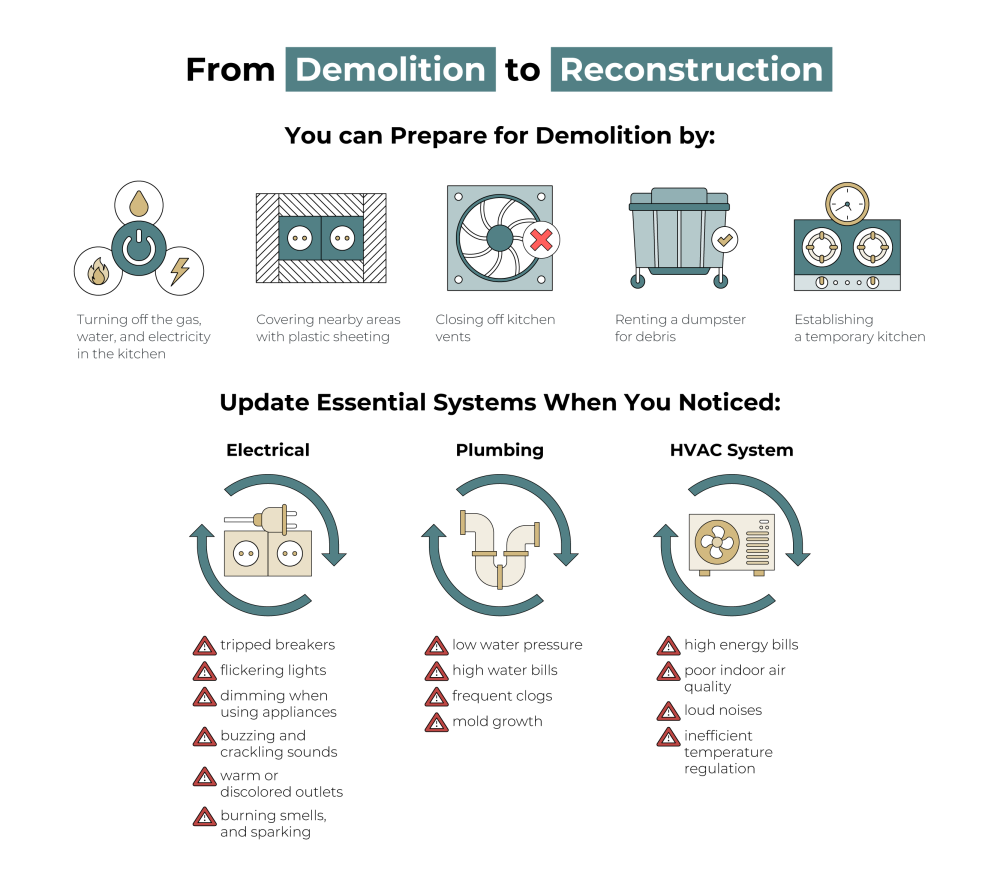 From Demolition to Reconstruction

You can Prepare for Demolition by:

Turning off the gas, water, and electricity in the kitchen

Covering nearby areas with plastic sheeting

Closing off kitchen vents

Renting a dumpster for debris

Establishing a temporary kitchen

Update Essential Systems When You Noticed:

Electrical

tripped breakers

flickering lights

dimming when using appliances

buzzing and crackling sounds

warm or discolored outlets

burning smells, and sparking

Plumbing

low water pressure

high water bills

frequent clogs

mold growth

HVAC System

high energy bills

poor indoor air quality

loud noises

inefficient temperature regulation